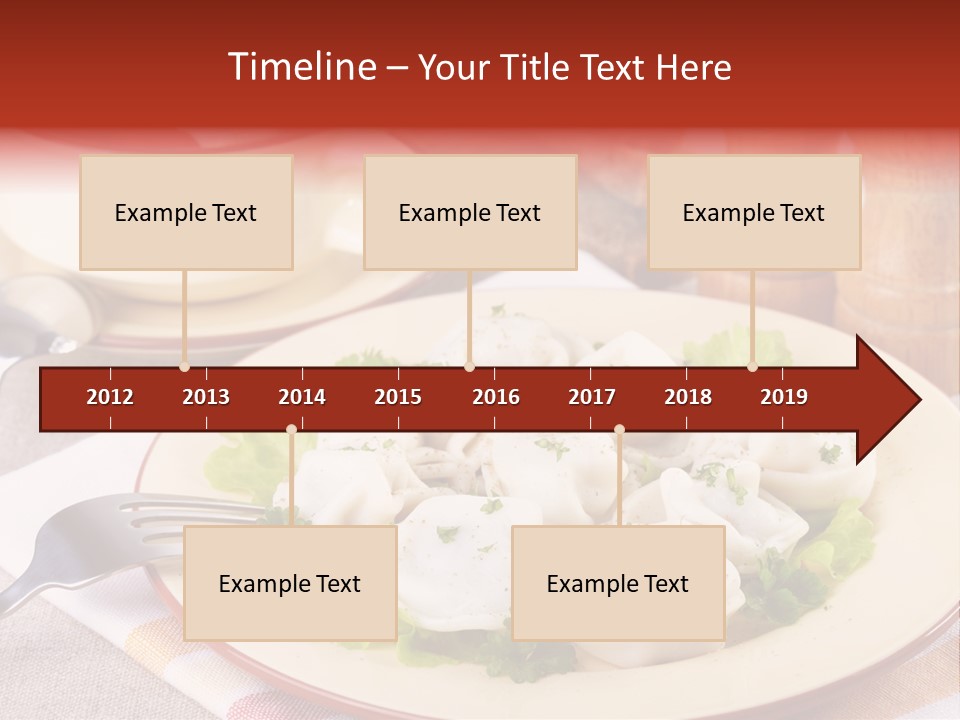 Timeline – Your Title Text Here

Example Text

Example Text

Example Text

2012 2013 2014 2015 2016 2017 2018 2019

Example Text

Example Text